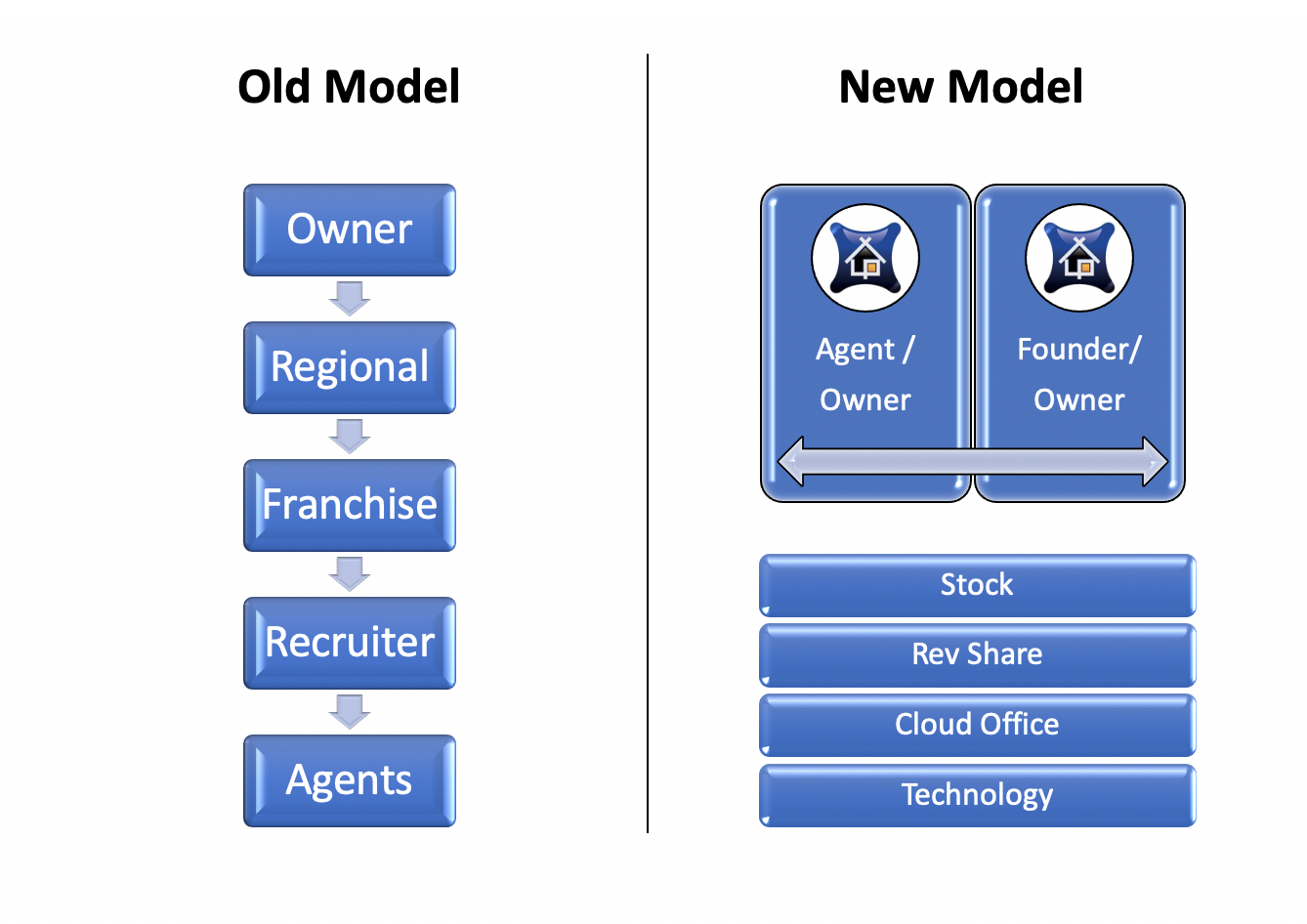 Old Model

Owner

Regional

Franchise

Recruiter

Agents

New Model

Agent / Owner

Founder/ Owner

Stock

Rev Share

Cloud Office

Technology